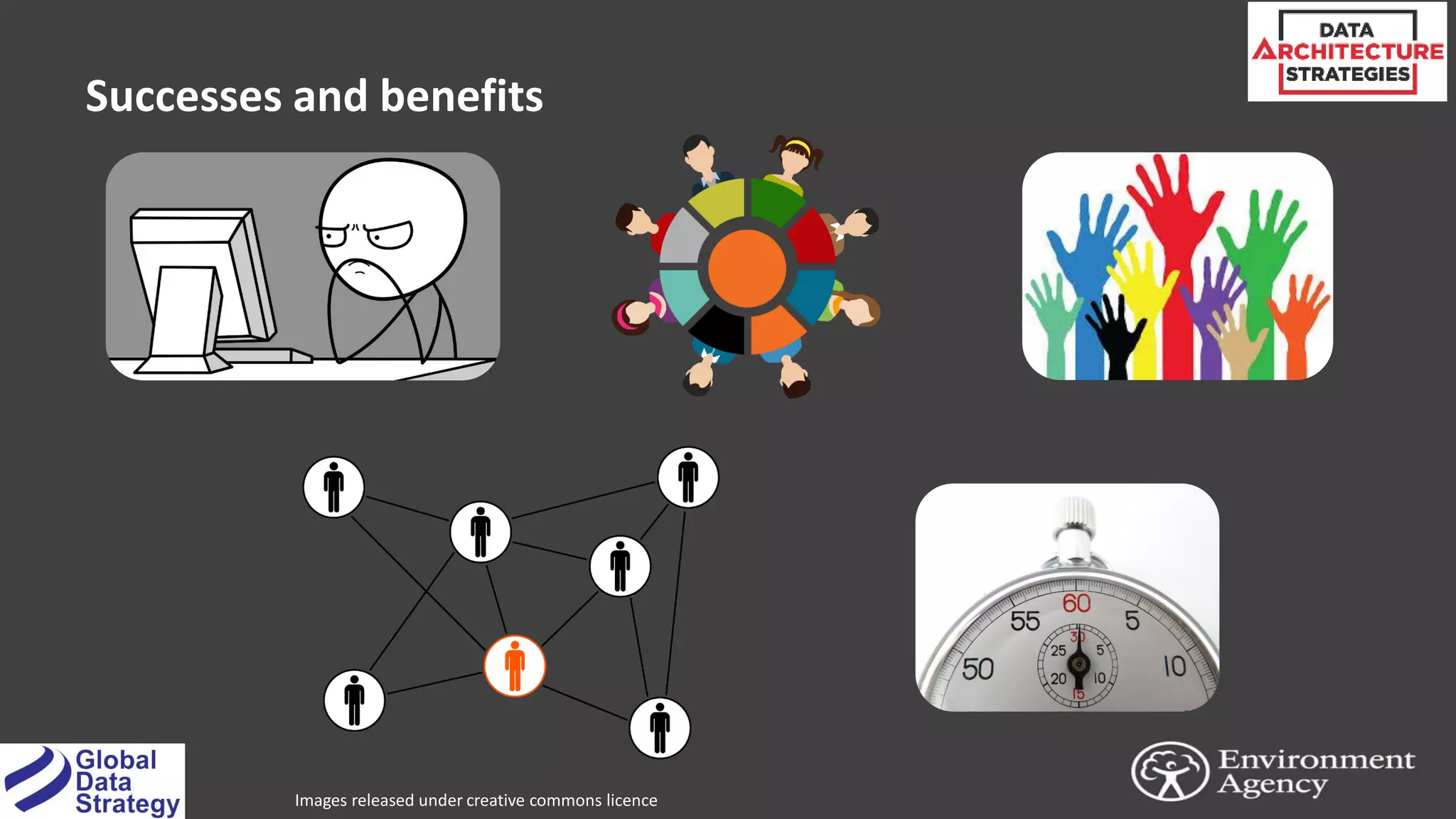 DATA ARCHITECTURE STRATEGIES

Successes and benefits

60 55 5 50 10 30 25 5 20 10 15

Global Data Strategy

Images released under creative commons licence

Environment Agency